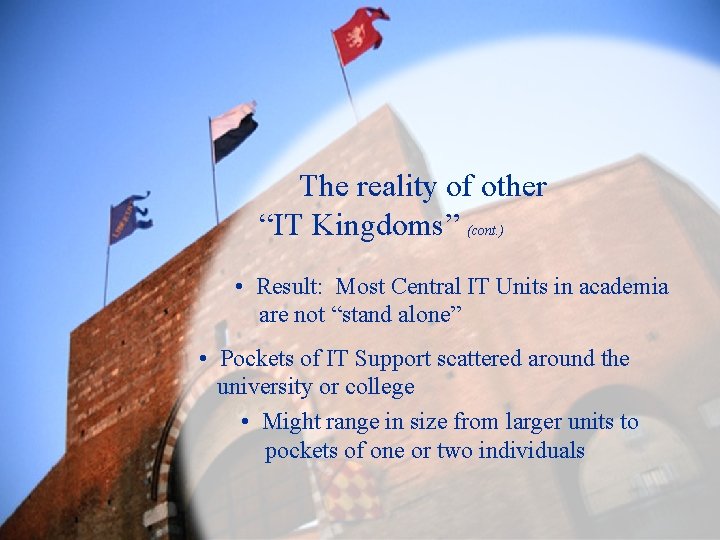 The reality of other "IT Kingdoms" (cont.)

• Result: Most Central IT Units in academia are not "stand alone"

• Pockets of IT Support scattered around the university or college

• Might range in size from larger units to pockets of one or two individuals